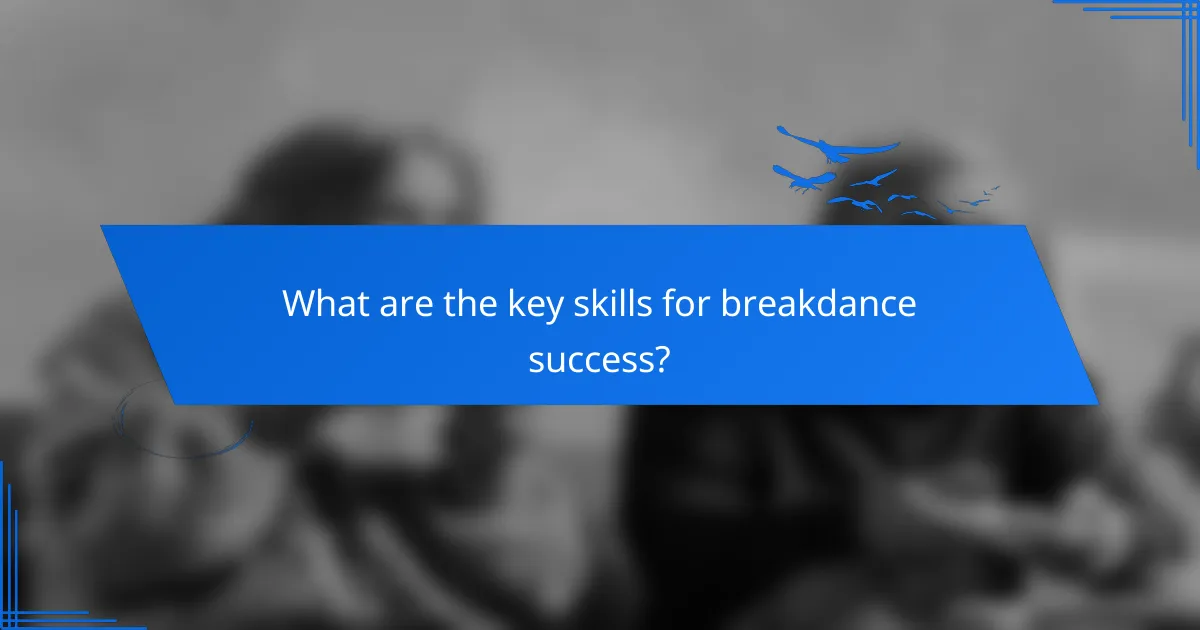 What are the key skills for breakdance success?